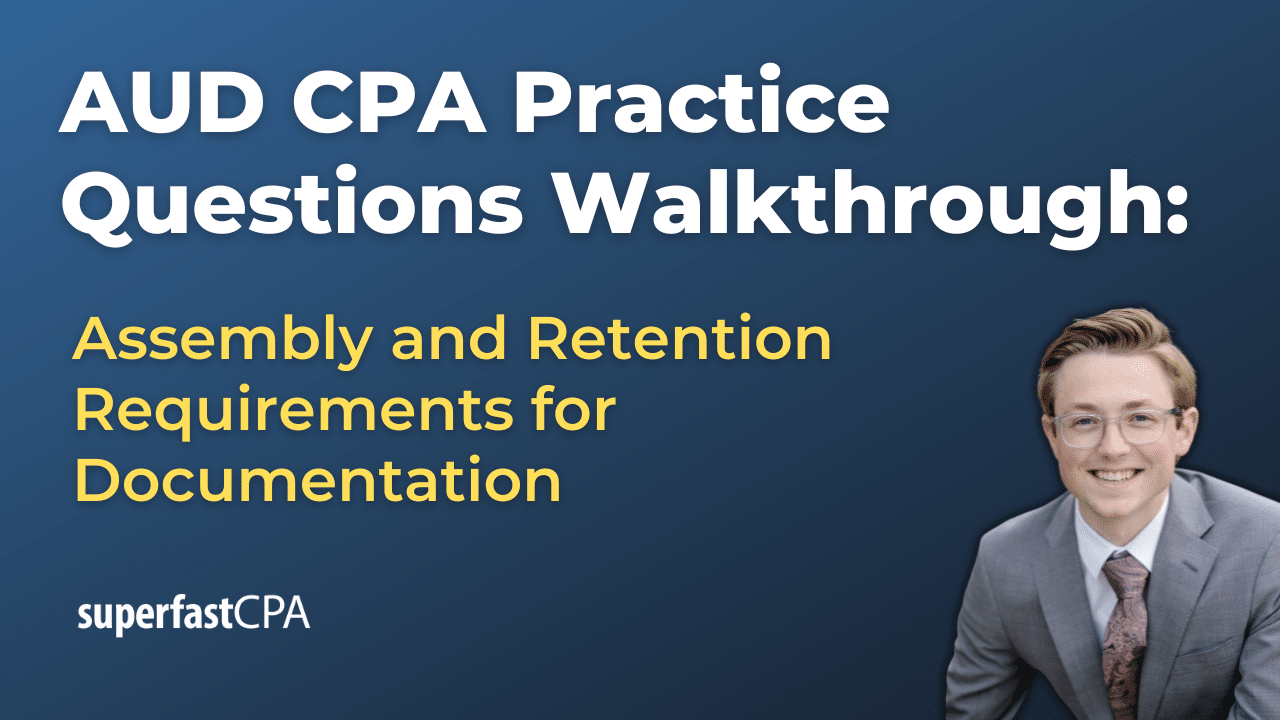 AUD CPA Practice Questions Walkthrough:

Assembly and Retention Requirements for Documentation

superfastCPA